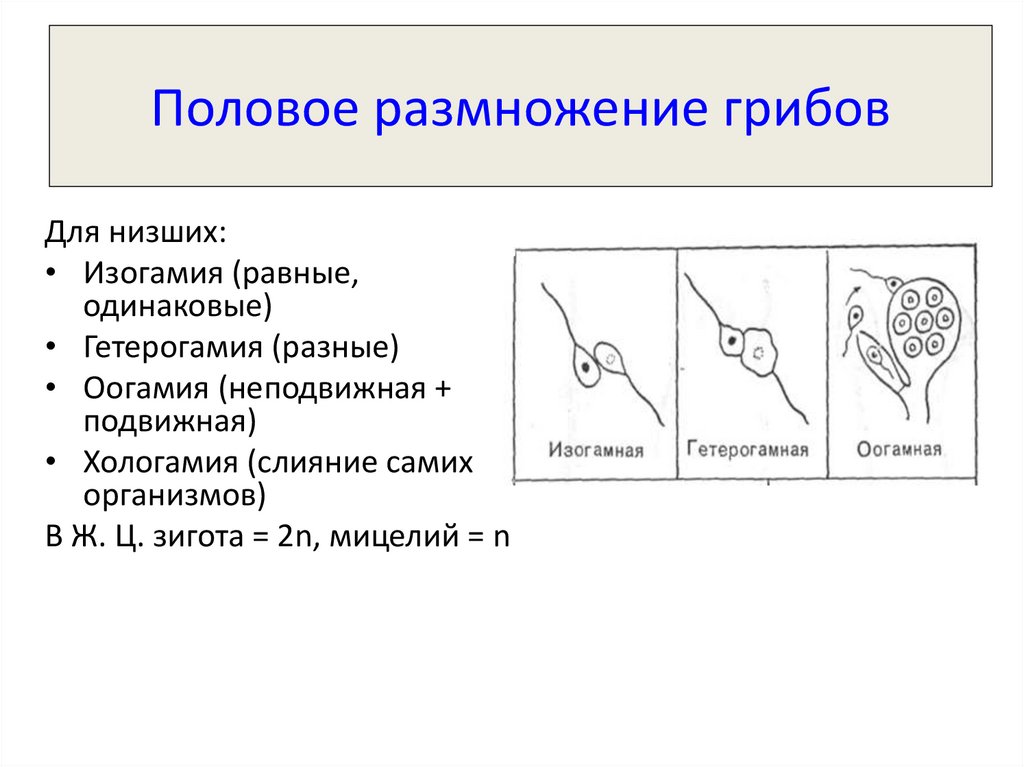 Половое размножение грибов

Для низших:
• Изогамия (равные, одинаковые)
• Гетерогамия (разные)
• Оогамия (неподвижная + подвижная)
• Хологамия (слияние самих организмов)
В Ж. Ц. зигота = 2n, мицелий = n

Изогамная
Гетерогамная
Оогамная